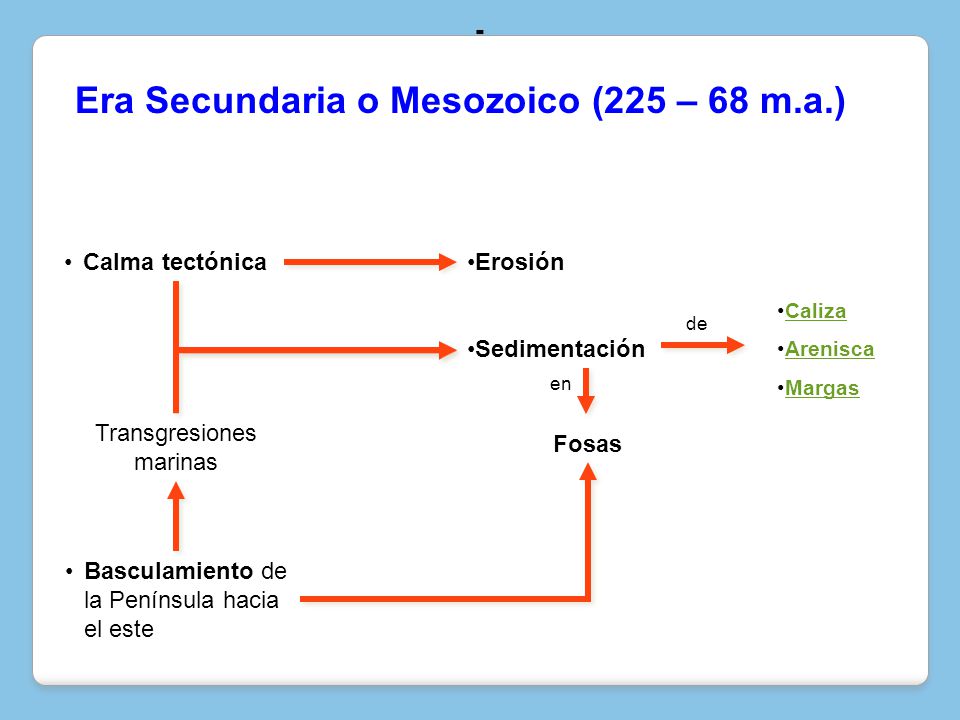 -

Era Secundaria o Mesozoico (225 – 68 m.a.)

• Calma tectónica

•Erosión

•Sedimentación

de

•Caliza
•Arenisca
•Margas

en

Fosas

Transgresiones marinas

• Basculamiento de la Península hacia el este